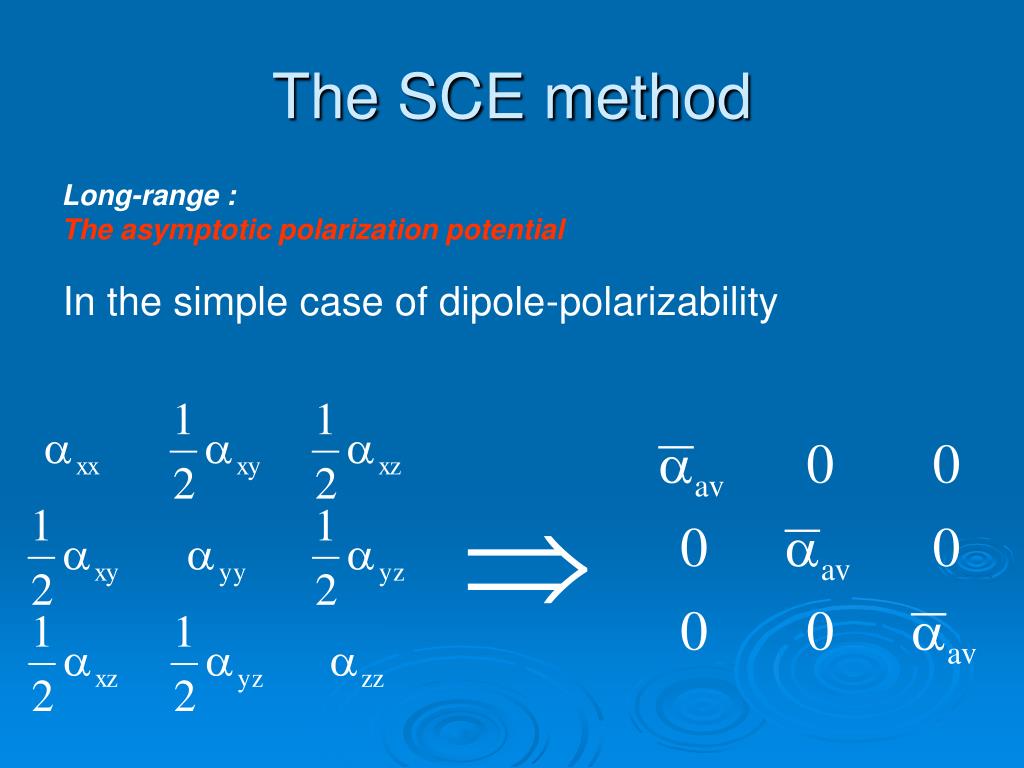 The SCE method

Long-range :
The asymptotic polarization potential

In the simple case of dipole-polarizability

$\begin{matrix} \alpha_{xx} & \frac{1}{2}\alpha_{xy} & \frac{1}{2}\alpha_{xz} \\ \frac{1}{2}\alpha_{xy} & \alpha_{yy} & \frac{1}{2}\alpha_{yz} \\ \frac{1}{2}\alpha_{xz} & \frac{1}{2}\alpha_{yz} & \alpha_{zz} \end{matrix} \Rightarrow \begin{matrix} \overline{\alpha}_{av} & 0 & 0 \\ 0 & \overline{\alpha}_{av} & 0 \\ 0 & 0 & \overline{\alpha}_{av} \end{matrix}$